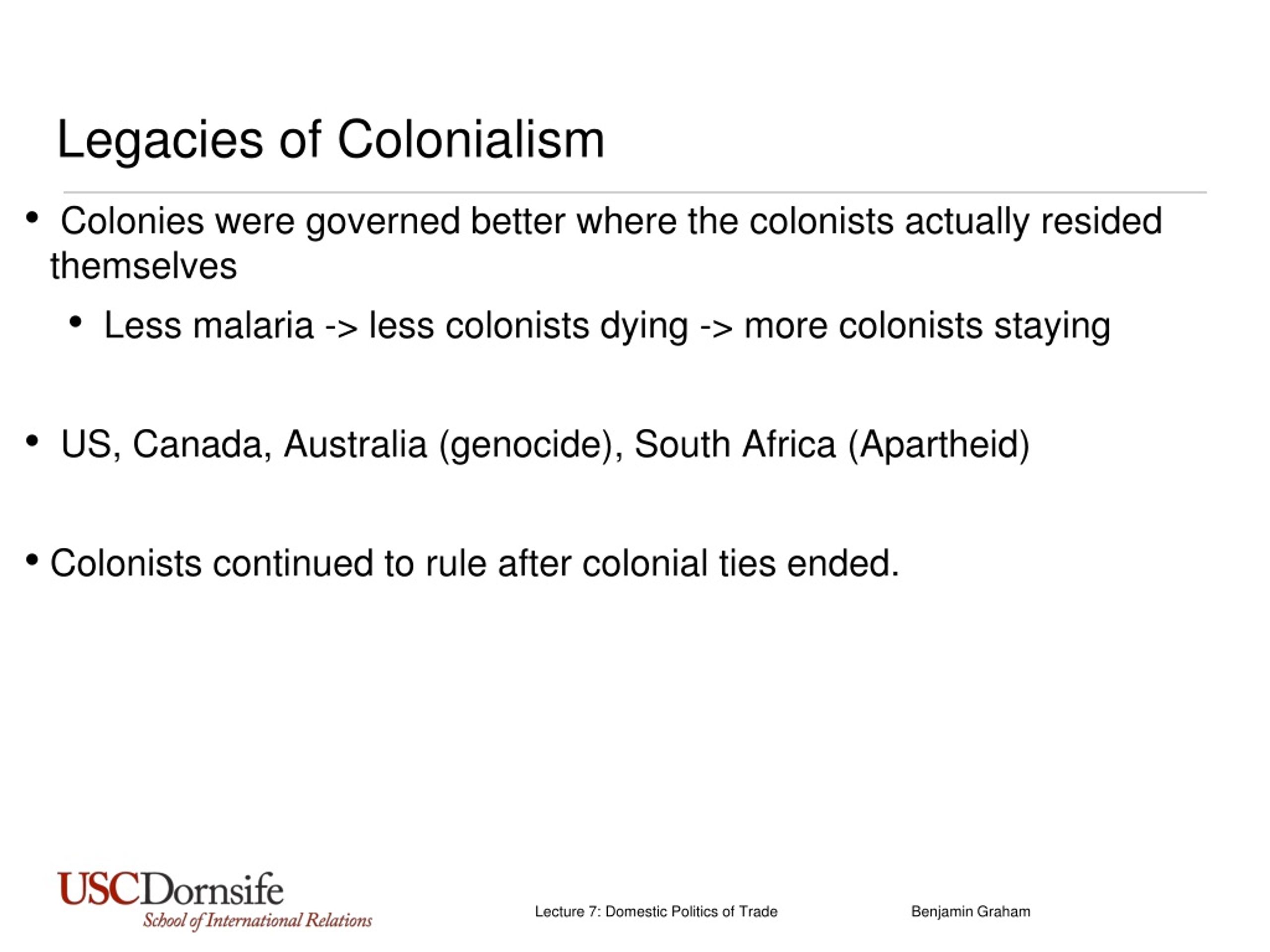 Legacies of Colonialism

• Colonies were governed better where the colonists actually resided themselves

• Less malaria -> less colonists dying -> more colonists staying

• US, Canada, Australia (genocide), South Africa (Apartheid)

• Colonists continued to rule after colonial ties ended.

USCDornsife
School of International Relations

Lecture 7: Domestic Politics of Trade

Benjamin Graham